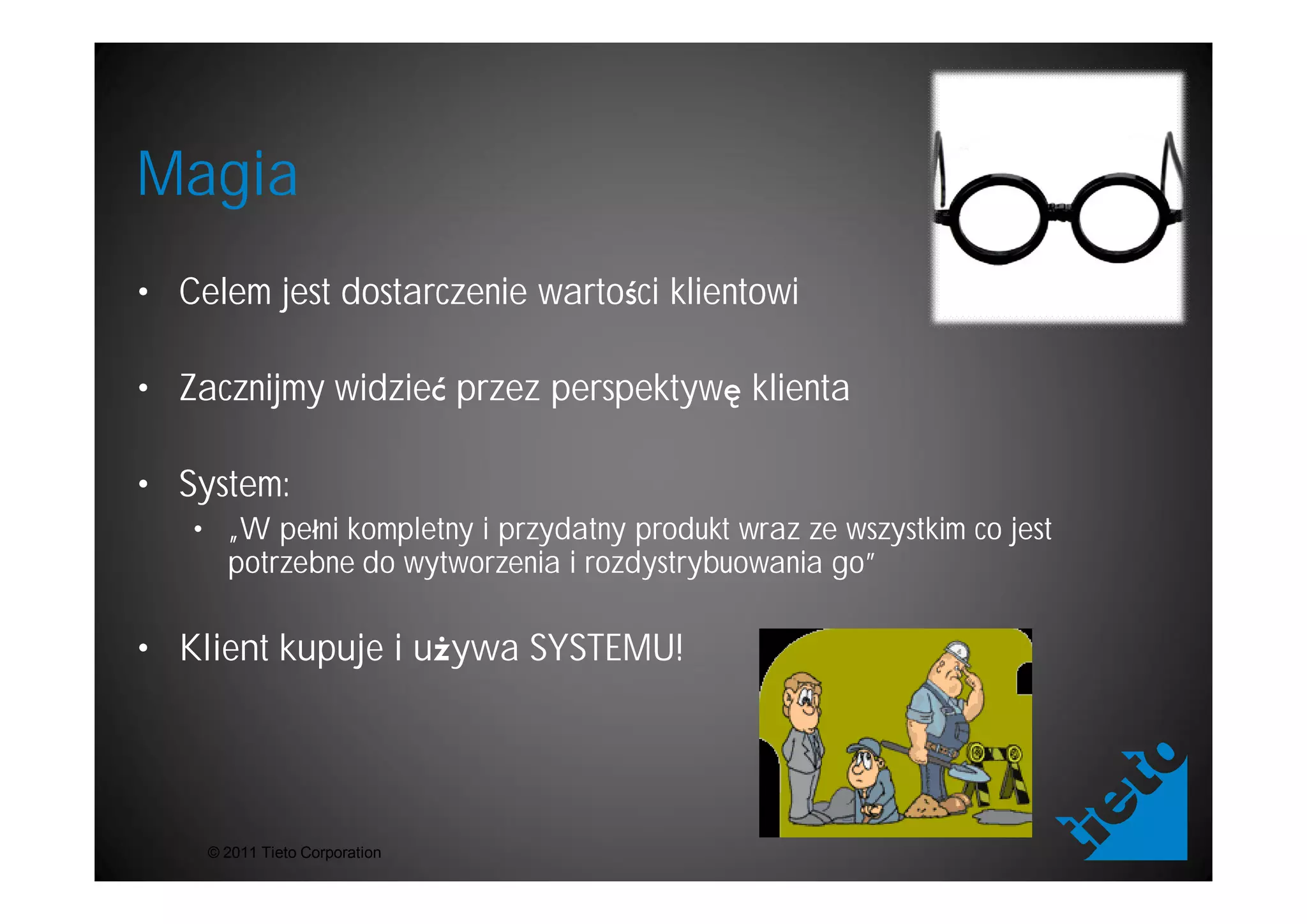 Magia

• Celem jest dostarczenie wartości klientowi

• Zacznijmy widzieć przez perspektywę klienta

• System:
  • „W pełni kompletny i przydatny produkt wraz ze wszystkim co jest potrzebne do wytworzenia i rozdystrybuowania go"

• Klient kupuje i używa SYSTEMU!

© 2011 Tieto Corporation

tieto